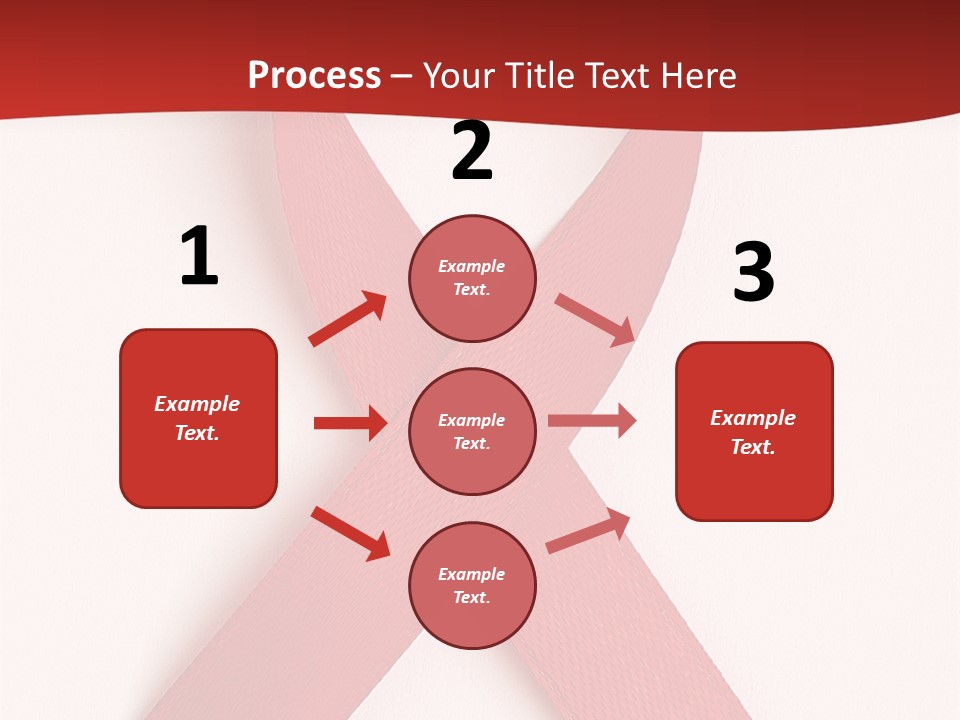 Process – Your Title Text Here

1

Example Text.

2

Example Text.

Example Text.

Example Text.

3

Example Text.